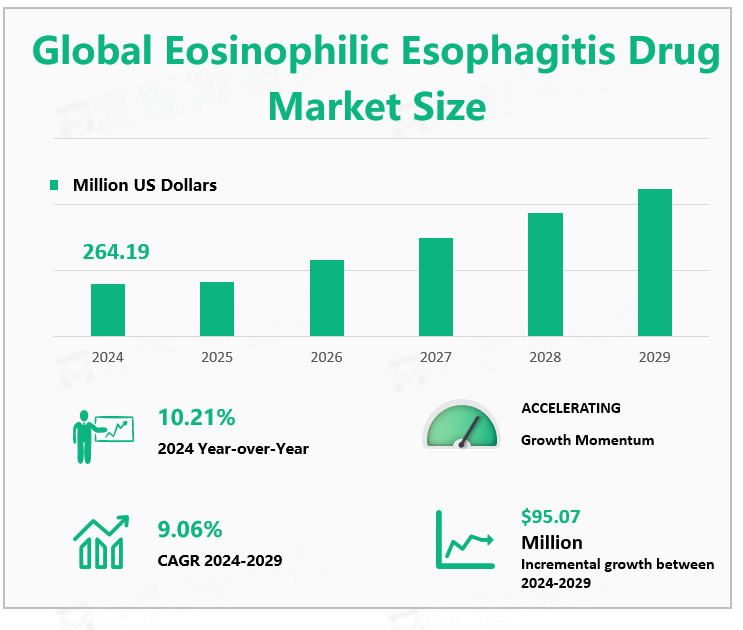 Global Eosinophilic Esophagitis Drug Market Size

Million US Dollars

264.19

2024
2025
2026
2027
2028
2029

10.21%
2024 Year-over-Year

ACCELERATING
Growth Momentum

9.06%
CAGR 2024-2029

$95.07
Million
Incremental growth between 2024-2029